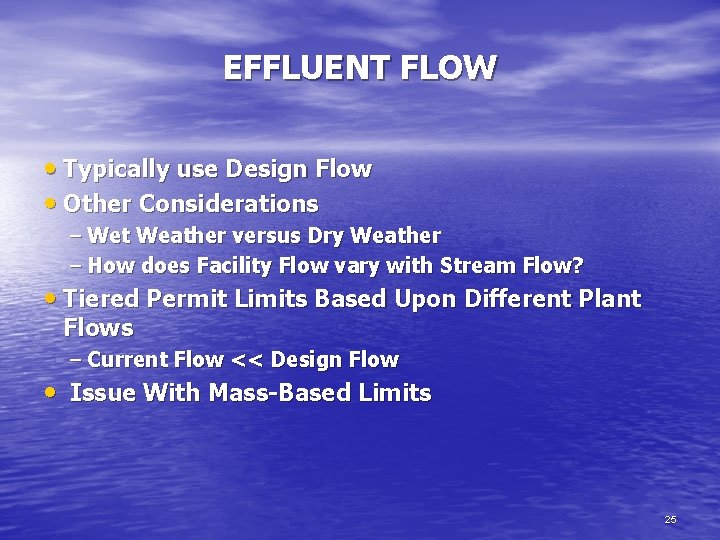 EFFLUENT FLOW

• Typically use Design Flow
• Other Considerations
– Wet Weather versus Dry Weather
– How does Facility Flow vary with Stream Flow?
• Tiered Permit Limits Based Upon Different Plant Flows
– Current Flow << Design Flow
• Issue With Mass-Based Limits

25